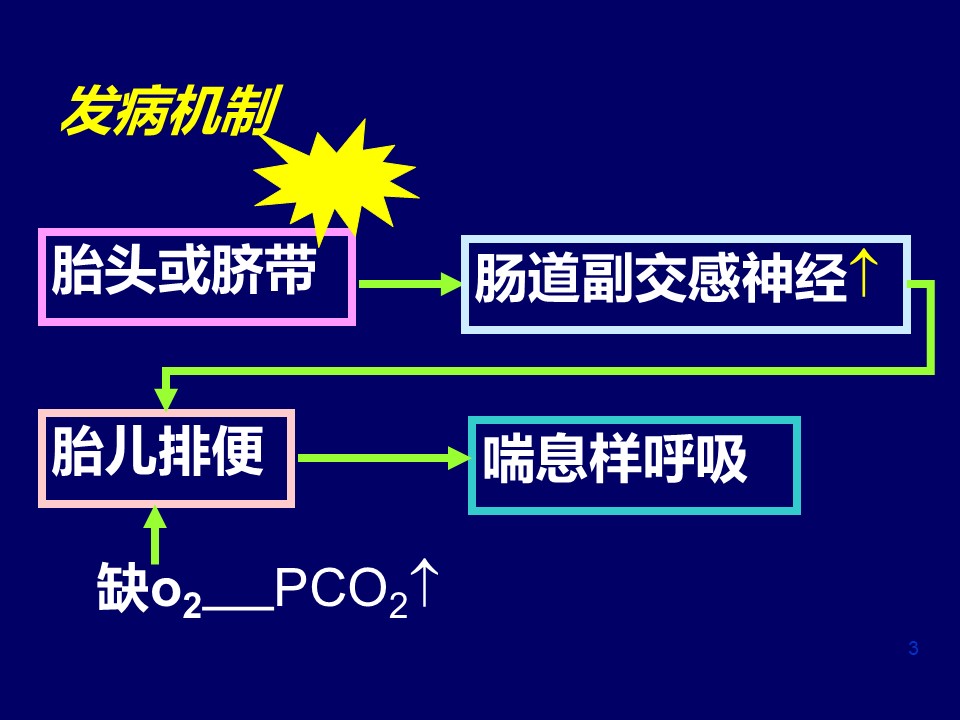 发病机制

胎头或脐带

肠道副交感神经↑

胎儿排便

喘息样呼吸

缺$o_2$___$PCO_2$↑

3